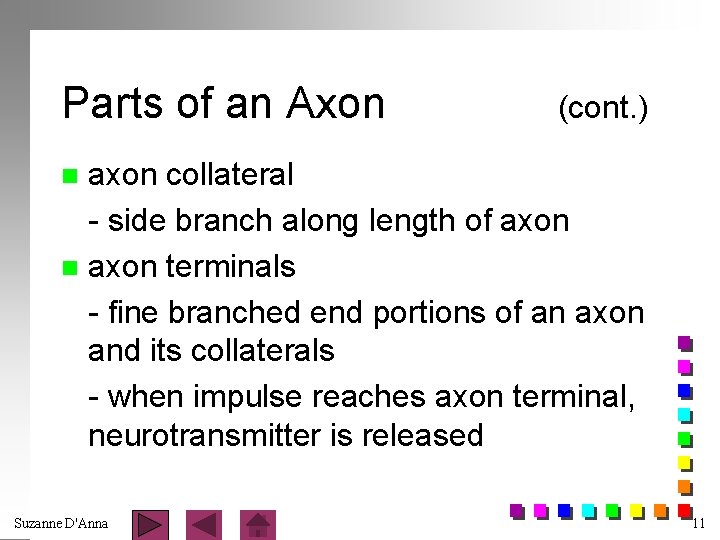 Parts of an Axon (cont.)

axon collateral

- side branch along length of axon

axon terminals

- fine branched end portions of an axon and its collaterals

- when impulse reaches axon terminal, neurotransmitter is released

Suzanne D'Anna

11